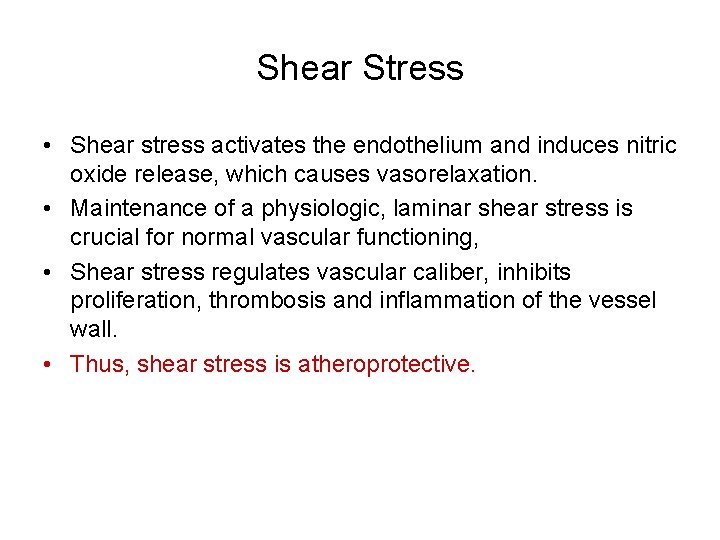 Shear Stress

• Shear stress activates the endothelium and induces nitric oxide release, which causes vasorelaxation.
• Maintenance of a physiologic, laminar shear stress is crucial for normal vascular functioning,
• Shear stress regulates vascular caliber, inhibits proliferation, thrombosis and inflammation of the vessel wall.
• Thus, shear stress is atheroprotective.